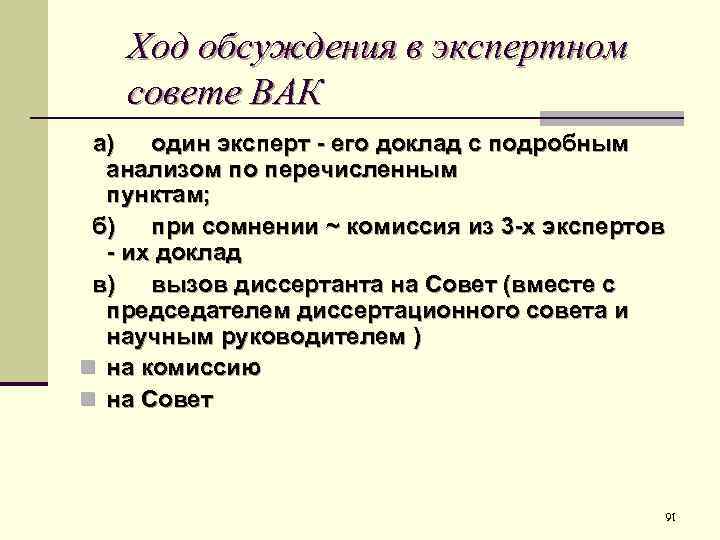 Ход обсуждения в экспертном совете ВАК

а) один эксперт - его доклад с подробным анализом по перечисленным пунктам;

б) при сомнении ~ комиссия из 3-х экспертов - их доклад

в) вызов диссертанта на Совет (вместе с председателем диссертационного совета и научным руководителем )

на комиссию

на Совет

91